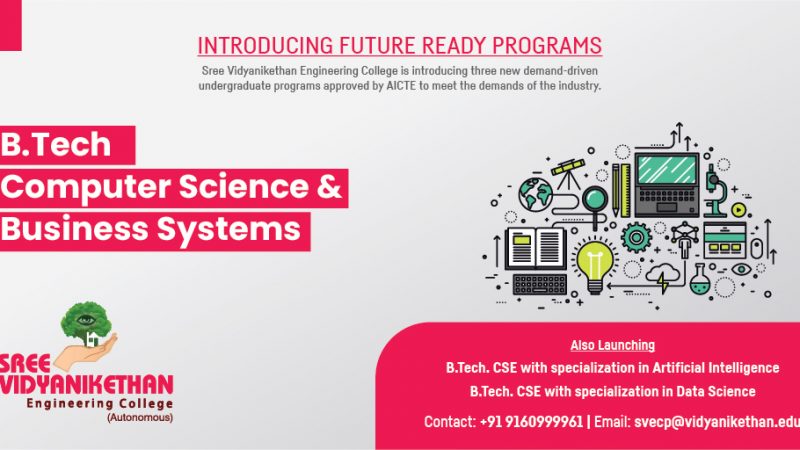 INTRODUCING FUTURE READY PROGRAMS

Sree Vidyanikethan Engineering College is introducing three new demand-driven undergraduate programs approved by AICTE to meet the demands of the industry.

B.Tech
Computer Science &
Business Systems

SREE VIDYANIKETHAN
Engineering College
(Autonomous)

Also Launching
B.Tech. CSE with specialization in Artificial Intelligence
B.Tech. CSE with specialization in Data Science

Contact: +91 9160999961 | Email: svecp@vidyanikethan.edu